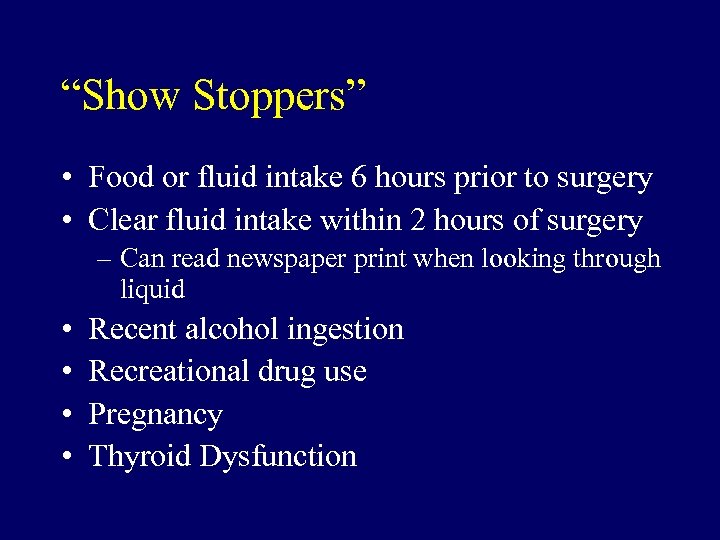 “Show Stoppers”

• Food or fluid intake 6 hours prior to surgery
• Clear fluid intake within 2 hours of surgery
– Can read newspaper print when looking through liquid
• Recent alcohol ingestion
• Recreational drug use
• Pregnancy
• Thyroid Dysfunction